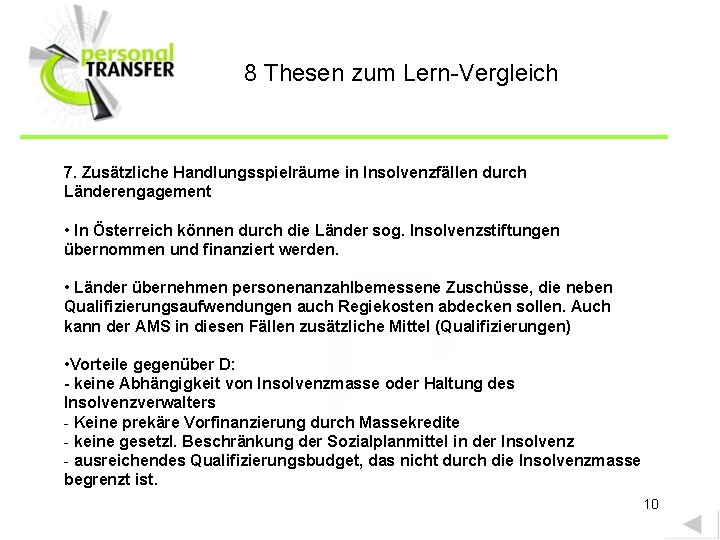 personal TRANSFER

8 Thesen zum Lern-Vergleich

7. Zusätzliche Handlungsspielräume in Insolvenzfällen durch Länderengagement

• In Österreich können durch die Länder sog. Insolvenzstiftungen übernommen und finanziert werden.

• Länder übernehmen personenanzahlbemessene Zuschüsse, die neben Qualifizierungsaufwendungen auch Regiekosten abdecken sollen. Auch kann der AMS in diesen Fällen zusätzliche Mittel (Qualifizierungen)

•Vorteile gegenüber D:
- keine Abhängigkeit von Insolvenzmasse oder Haltung des Insolvenzverwalters
- Keine prekäre Vorfinanzierung durch Massekredite
- keine gesetzl. Beschränkung der Sozialplanmittel in der Insolvenz
- ausreichendes Qualifizierungsbudget, das nicht durch die Insolvenzmasse begrenzt ist.

10